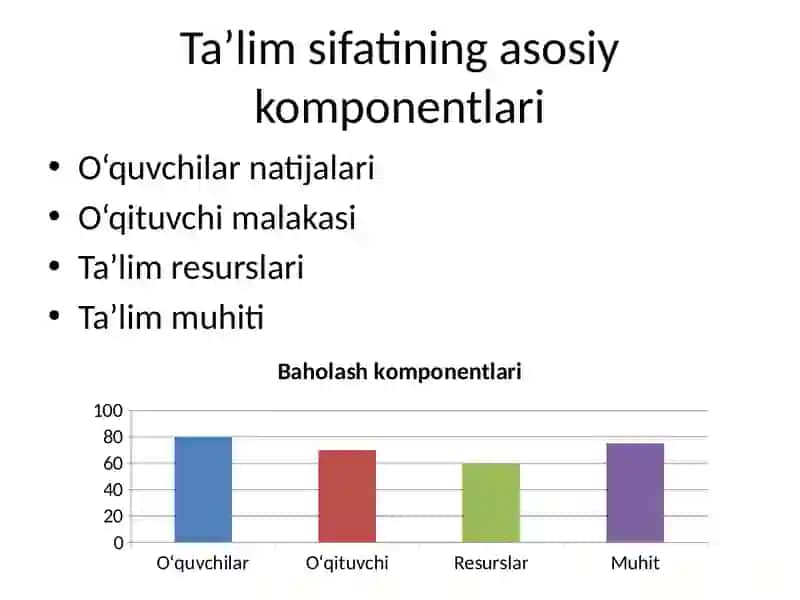 Ta’lim sifatining asosiy komponentlari

• O‘quvchilar natijalari
• O‘qituvchi malakasi
• Ta’lim resurslari
• Ta’lim muhiti

Baholash komponentlari

100
80
60
40
20
0

O‘quvchilar
O‘qituvchi
Resurslar
Muhit